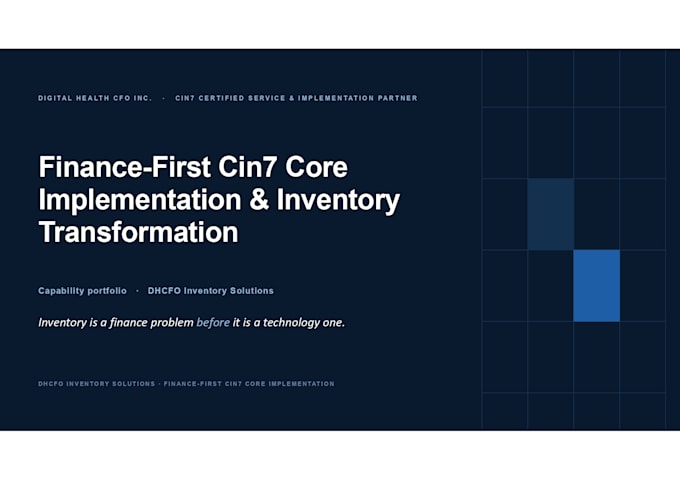 DIGITAL HEALTH CFO INC. · CIN7 CERTIFIED SERVICE & IMPLEMENTATION PARTNER

Finance-First Cin7 Core Implementation & Inventory Transformation

Capability portfolio · DHCFO Inventory Solutions

Inventory is a finance problem before it is a technology one.

DHCFO INVENTORY SOLUTIONS · FINANCE-FIRST CIN7 CORE IMPLEMENTATION